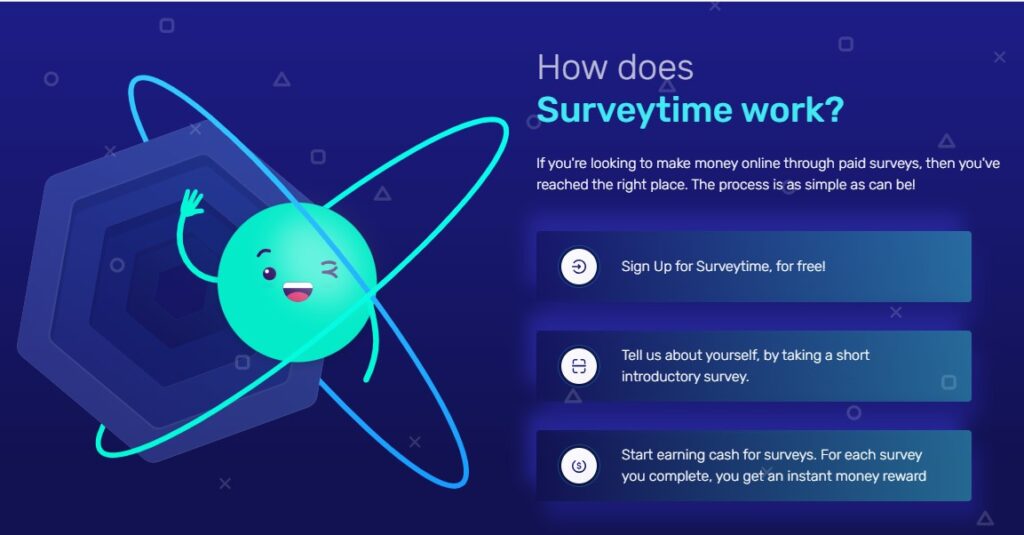 How does
Surveytime work?

If you're looking to make money online through paid surveys, then you've reached the right place. The process is as simple as can be!

Sign Up for Surveytime, for free!

Tell us about yourself, by taking a short introductory survey.

Start earning cash for surveys. For each survey you complete, you get an instant money reward